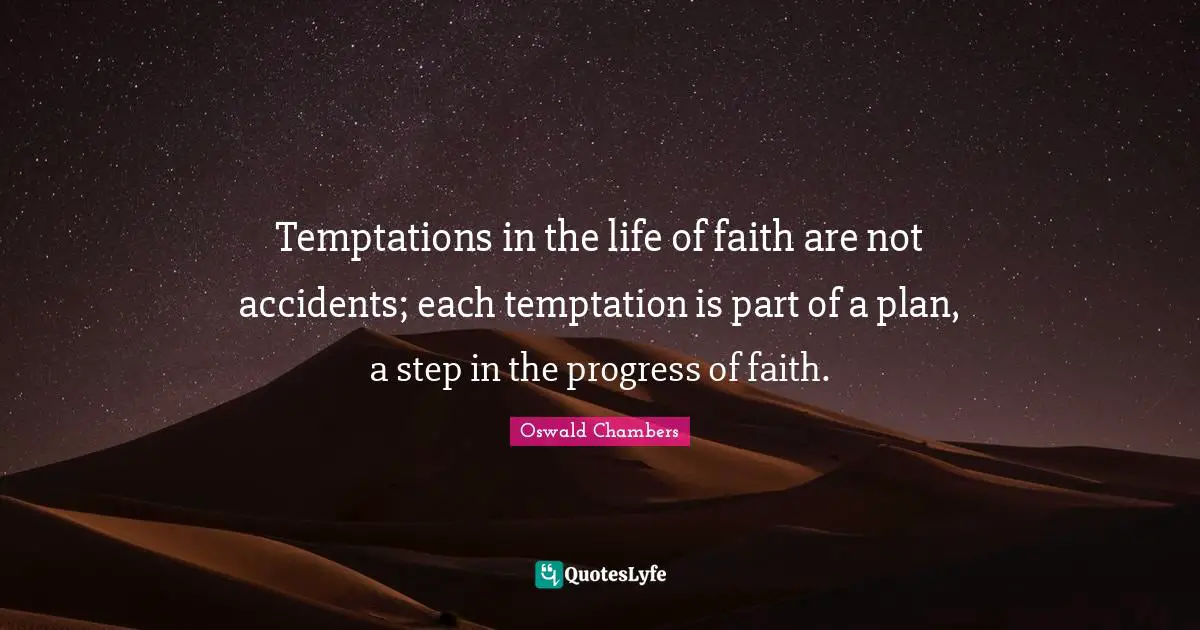 Temptations in the life of faith are not accidents; each temptation is part of a plan, a step in the progress of faith.

Oswald Chambers

QuotesLyfe